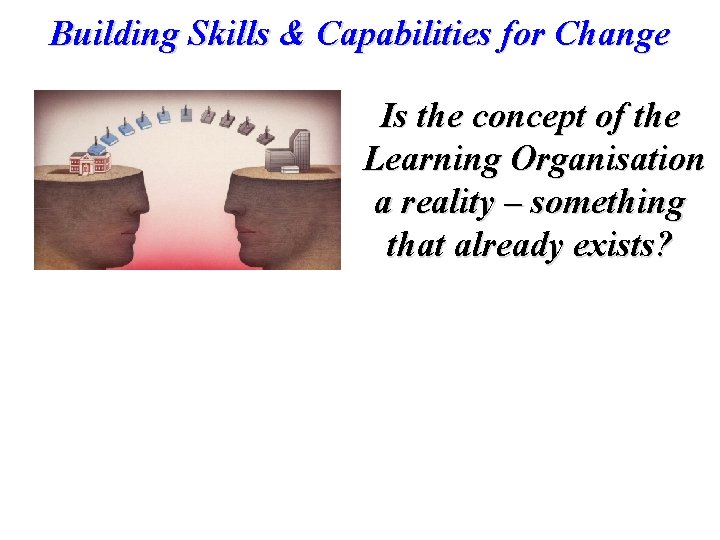 Building Skills & Capabilities for Change

Is the concept of the Learning Organisation a reality – something that already exists?